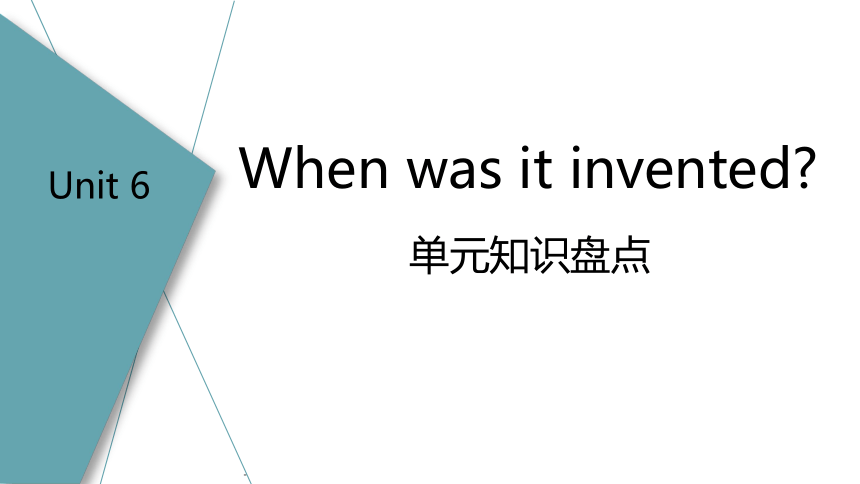 Unit 6

When was it invented?

单元知识盘点